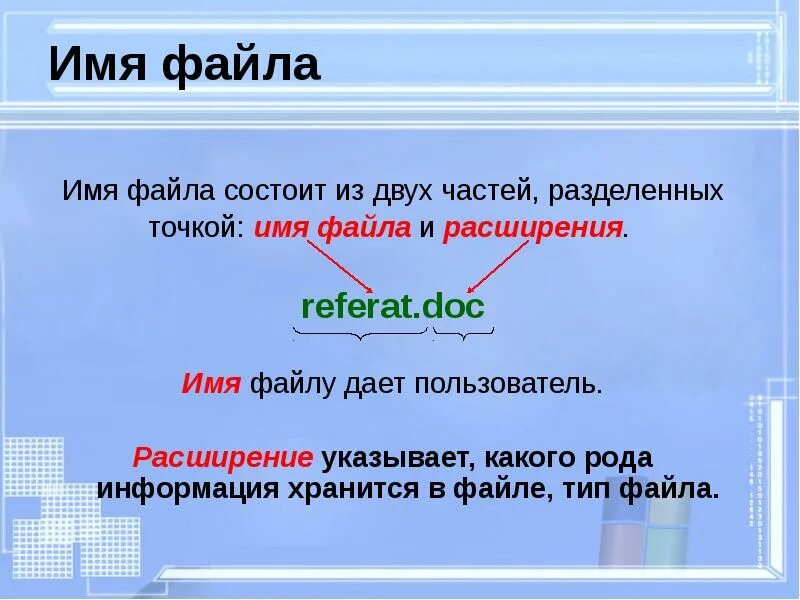 Имя файла

Имя файла состоит из двух частей, разделенных точкой: имя файла и расширения.

referat.doc

Имя файлу дает пользователь.

Расширение указывает, какого рода информация хранится в файле, тип файла.